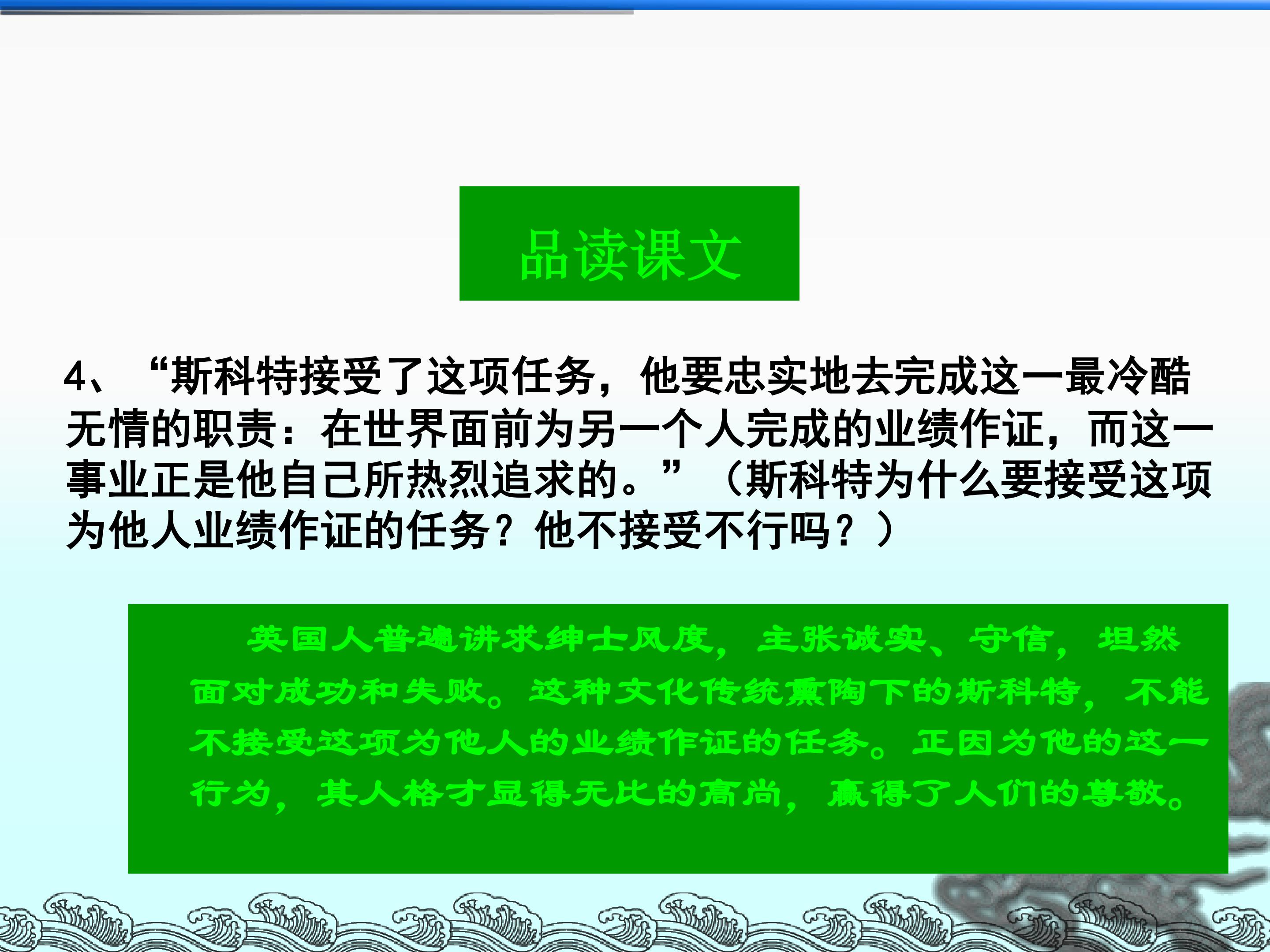 品读课文

4、“斯科特接受了这项任务，他要忠实地去完成这一最冷酷无情的职责：在世界面前为另一个人完成的业绩作证，而这一事业正是他自己所热烈追求的。”（斯科特为什么要接受这项为他人业绩作证的任务？他不接受不行吗？）

英国人普遍讲求绅士风度，主张诚实、守信，坦然面对成功和失败。这种文化传统熏陶下的斯科特，不能不接受这项为他人的业绩作证的任务。正因为他的这一行为，其人格才显得无比的高尚，赢得了人们的尊敬。